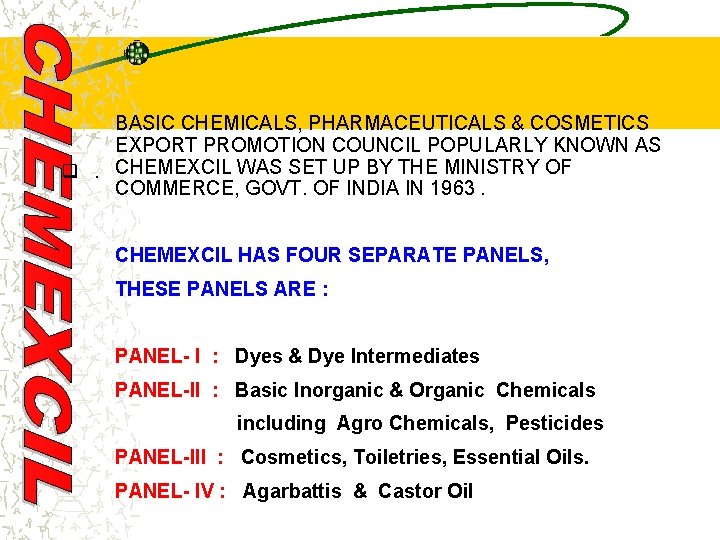 CHEMEXCIL

BASIC CHEMICALS, PHARMACEUTICALS & COSMETICS EXPORT PROMOTION COUNCIL POPULARLY KNOWN AS CHEMEXCIL WAS SET UP BY THE MINISTRY OF COMMERCE, GOVT. OF INDIA IN 1963 .

CHEMEXCIL HAS FOUR SEPARATE PANELS,

THESE PANELS ARE :

PANEL- I : Dyes & Dye Intermediates

PANEL-II : Basic Inorganic & Organic Chemicals including Agro Chemicals, Pesticides

PANEL-III : Cosmetics, Toiletries, Essential Oils.

PANEL- IV : Agarbattis & Castor Oil